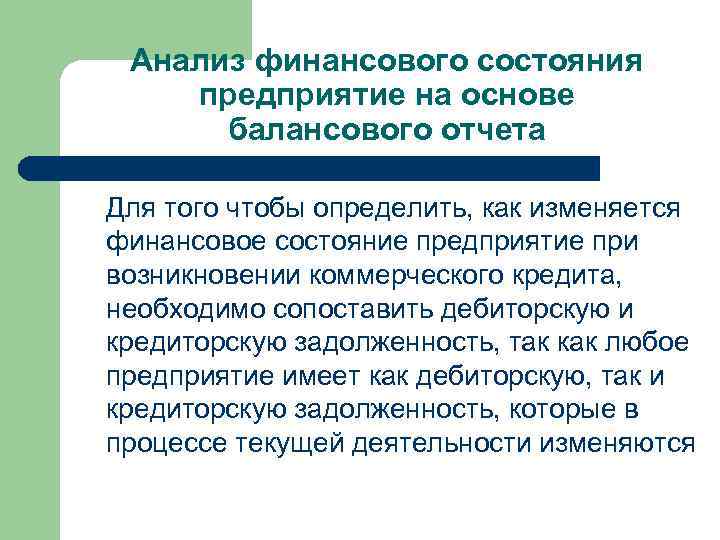 Анализ финансового состояния предприятие на основе балансового отчета

Для того чтобы определить, как изменяется финансовое состояние предприятие при возникновении коммерческого кредита, необходимо сопоставить дебиторскую и кредиторскую задолженность, так как любое предприятие имеет как дебиторскую, так и кредиторскую задолженность, которые в процессе текущей деятельности изменяются